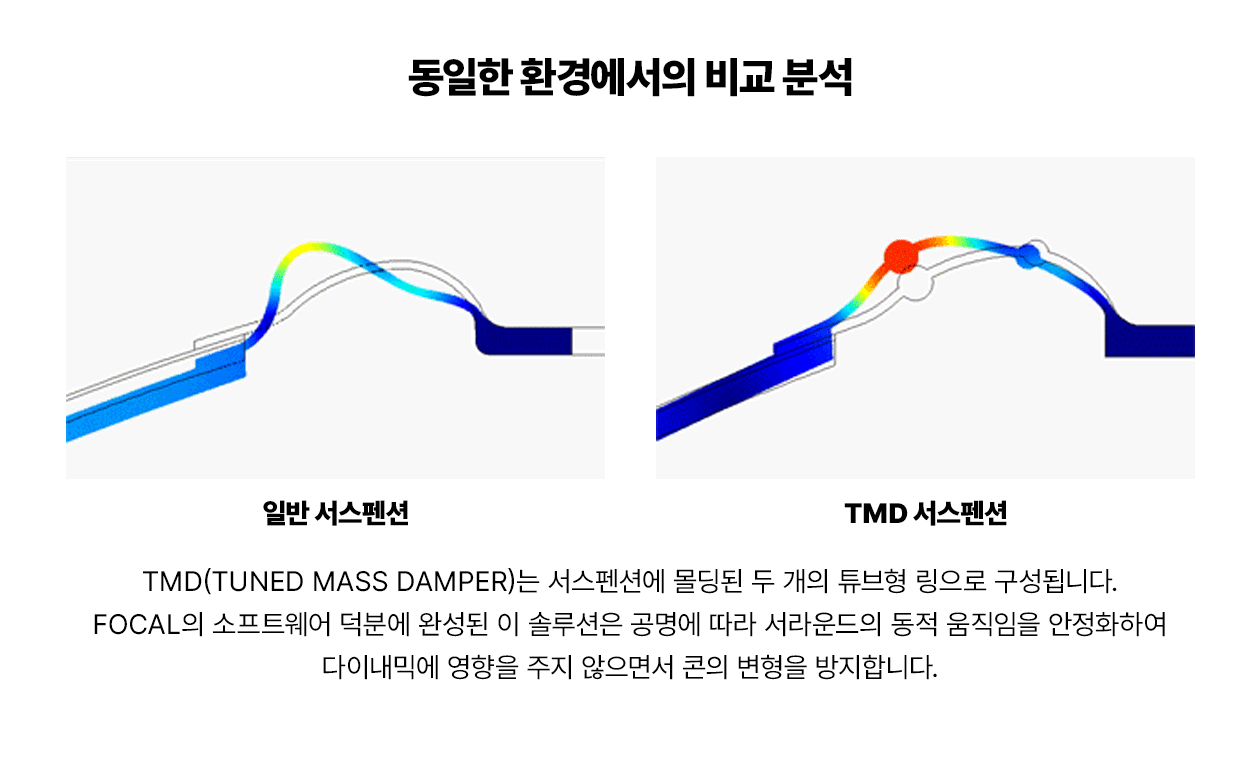 동일한 환경에서의 비교 분석

일반 서스펜션

TMD 서스펜션

TMD(TUNED MASS DAMPER)는 서스펜션에 몰딩된 두 개의 튜브형 링으로 구성됩니다. FOCAL의 소프트웨어 덕분에 완성된 이 솔루션은 공명에 따라 서라운드의 동적 움직임을 안정화하여 다이내믹에 영향을 주지 않으면서 콘의 변형을 방지합니다.